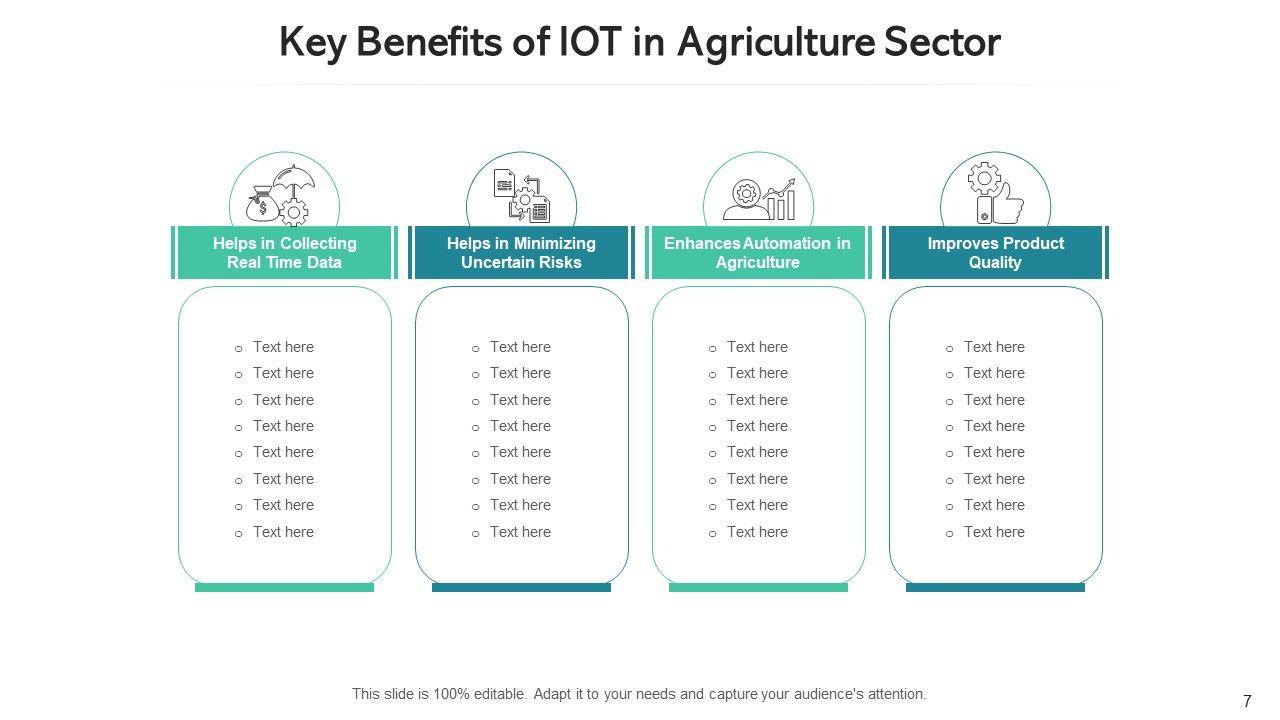 Key Benefits of IOT in Agriculture Sector

Helps in Collecting Real Time Data

- Text here
- Text here
- Text here
- Text here
- Text here
- Text here
- Text here
- Text here

Helps in Minimizing Uncertain Risks

- Text here
- Text here
- Text here
- Text here
- Text here
- Text here
- Text here
- Text here

Enhances Automation in Agriculture

- Text here
- Text here
- Text here
- Text here
- Text here
- Text here
- Text here
- Text here

Improves Product Quality

- Text here
- Text here
- Text here
- Text here
- Text here
- Text here
- Text here
- Text here

This slide is 100% editable. Adapt it to your needs and capture your audience's attention.

7